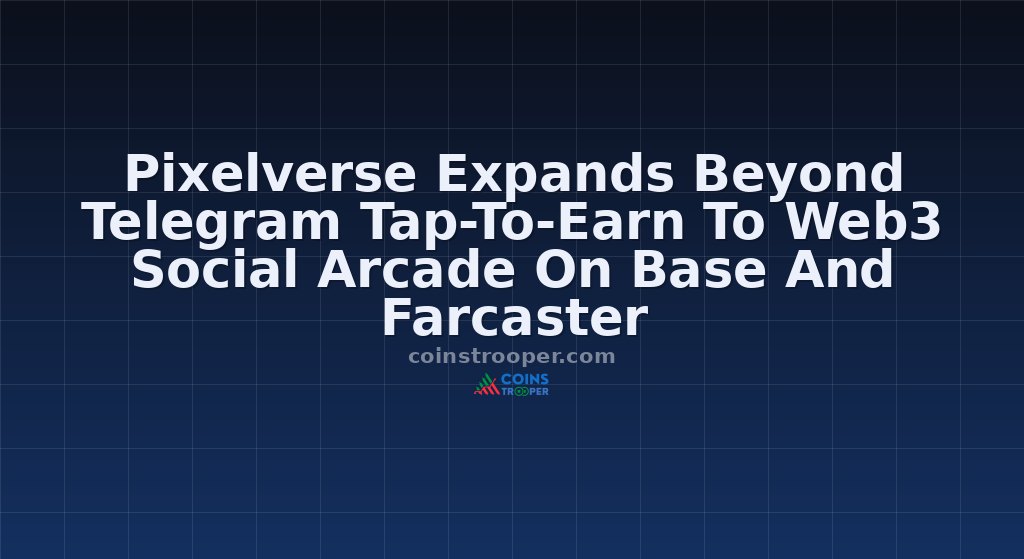 Pixelverse Expands Beyond Telegram Tap-To-Earn To Web3 Social Arcade On Base And Farcaster

coinstrooper.com

COINS TROOPER